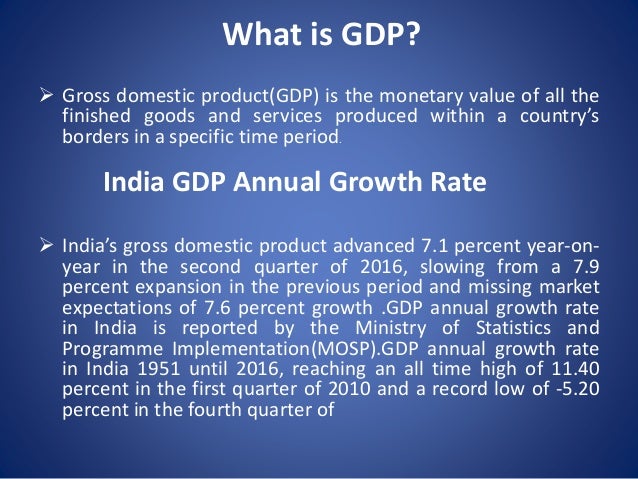 What is GDP?

➢ Gross domestic product(GDP) is the monetary value of all the finished goods and services produced within a country's borders in a specific time period.

India GDP Annual Growth Rate

➢ India's gross domestic product advanced 7.1 percent year-on-year in the second quarter of 2016, slowing from a 7.9 percent expansion in the previous period and missing market expectations of 7.6 percent growth .GDP annual growth rate in India is reported by the Ministry of Statistics and Programme Implementation(MOSP).GDP annual growth rate in India 1951 until 2016, reaching an all time high of 11.40 percent in the first quarter of 2010 and a record low of -5.20 percent in the fourth quarter of